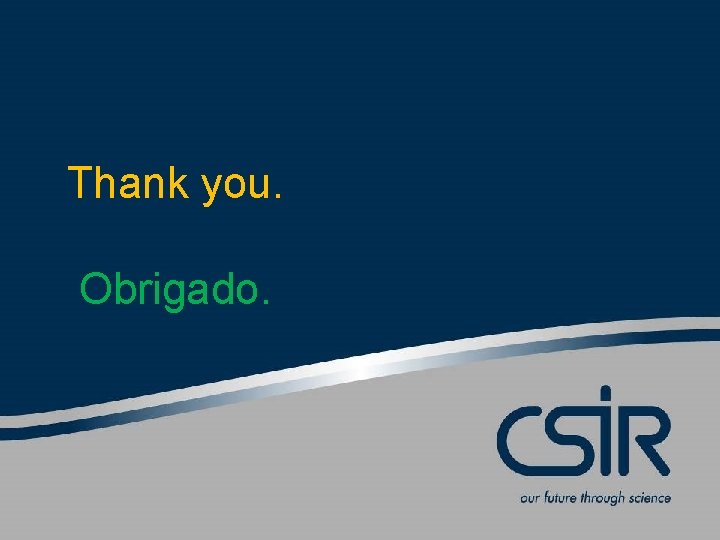 Thank you.

Obrigado.

CSIR
our future through science